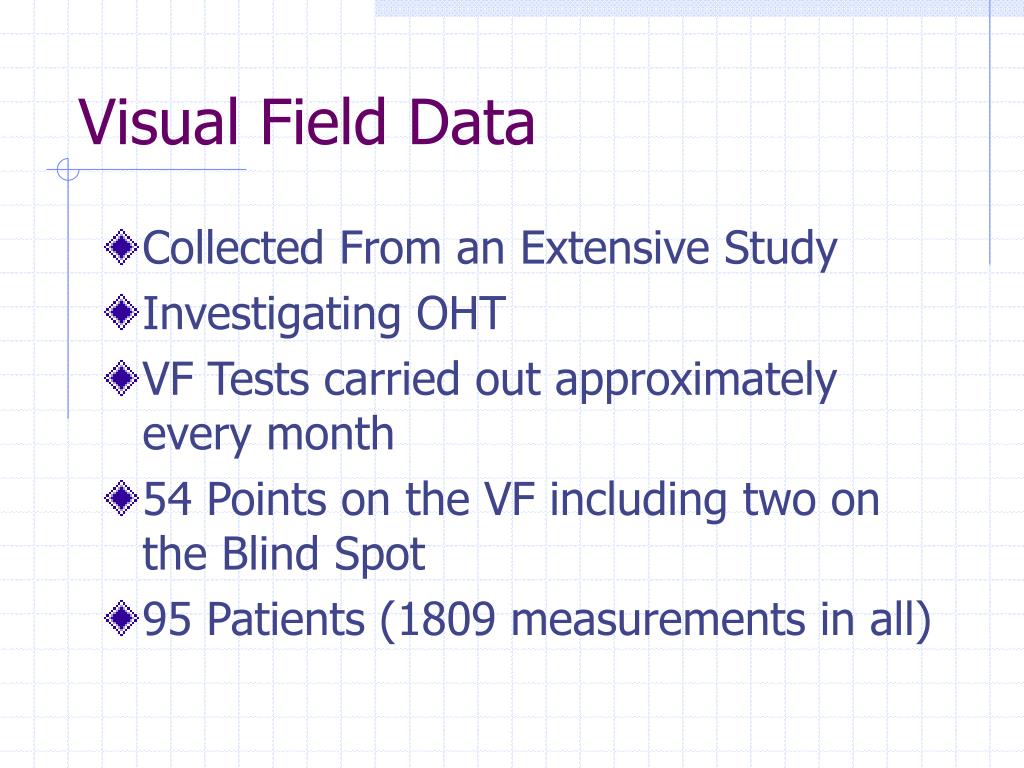 Visual Field Data

Collected From an Extensive Study

Investigating OHT

VF Tests carried out approximately every month

54 Points on the VF including two on the Blind Spot

95 Patients (1809 measurements in all)